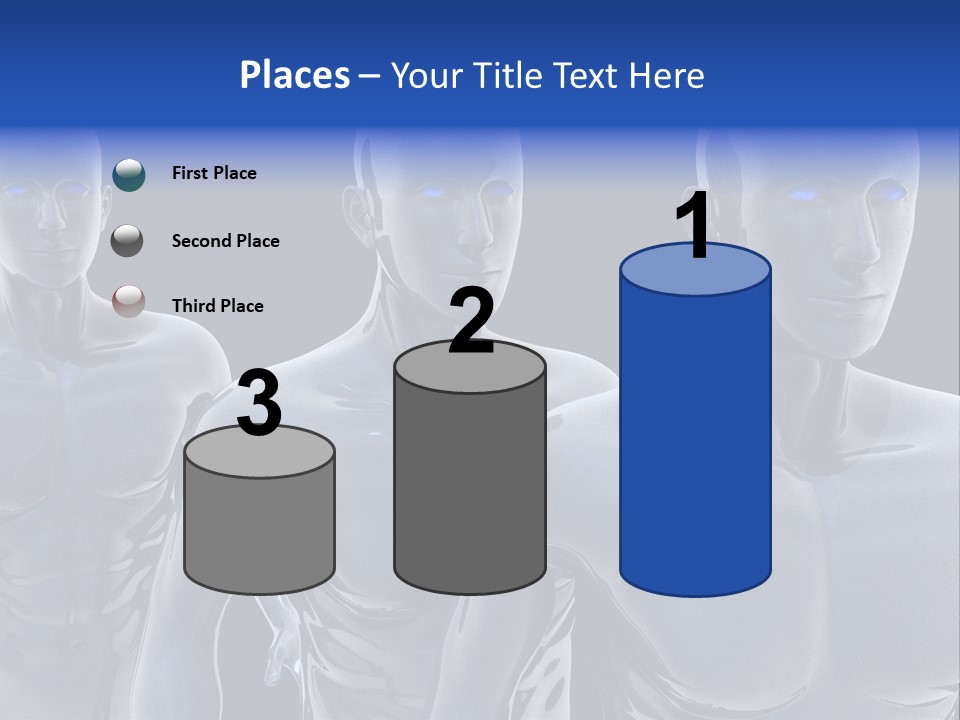 Places – Your Title Text Here

First Place

Second Place

Third Place

3

2

1